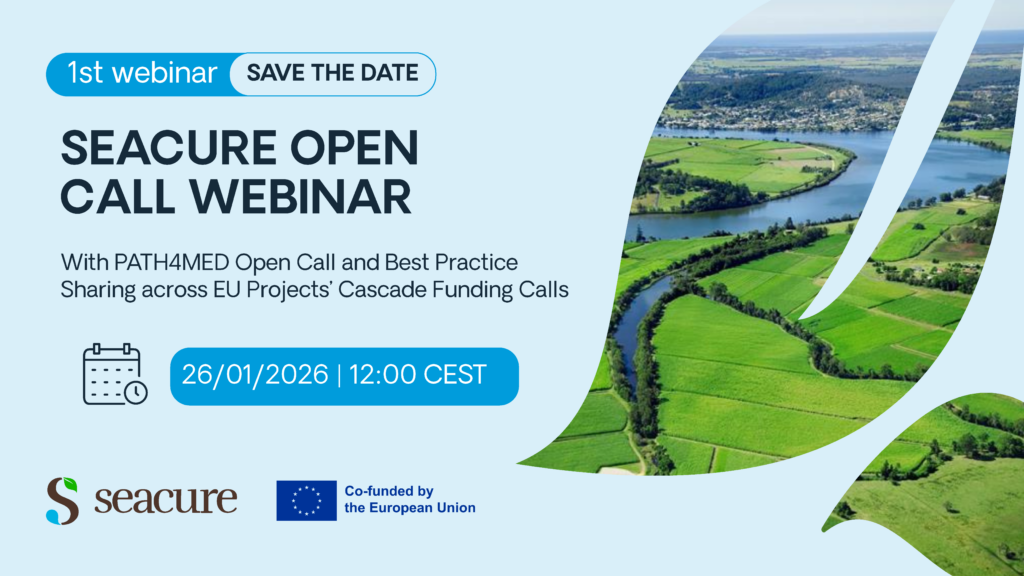 1st webinar SAVE THE DATE

SEACURE OPEN CALL WEBINAR

With PATH4MED Open Call and Best Practice Sharing across EU Projects' Cascade Funding Calls

26/01/2026 | 12:00 CEST

seacure

Co-funded by the European Union